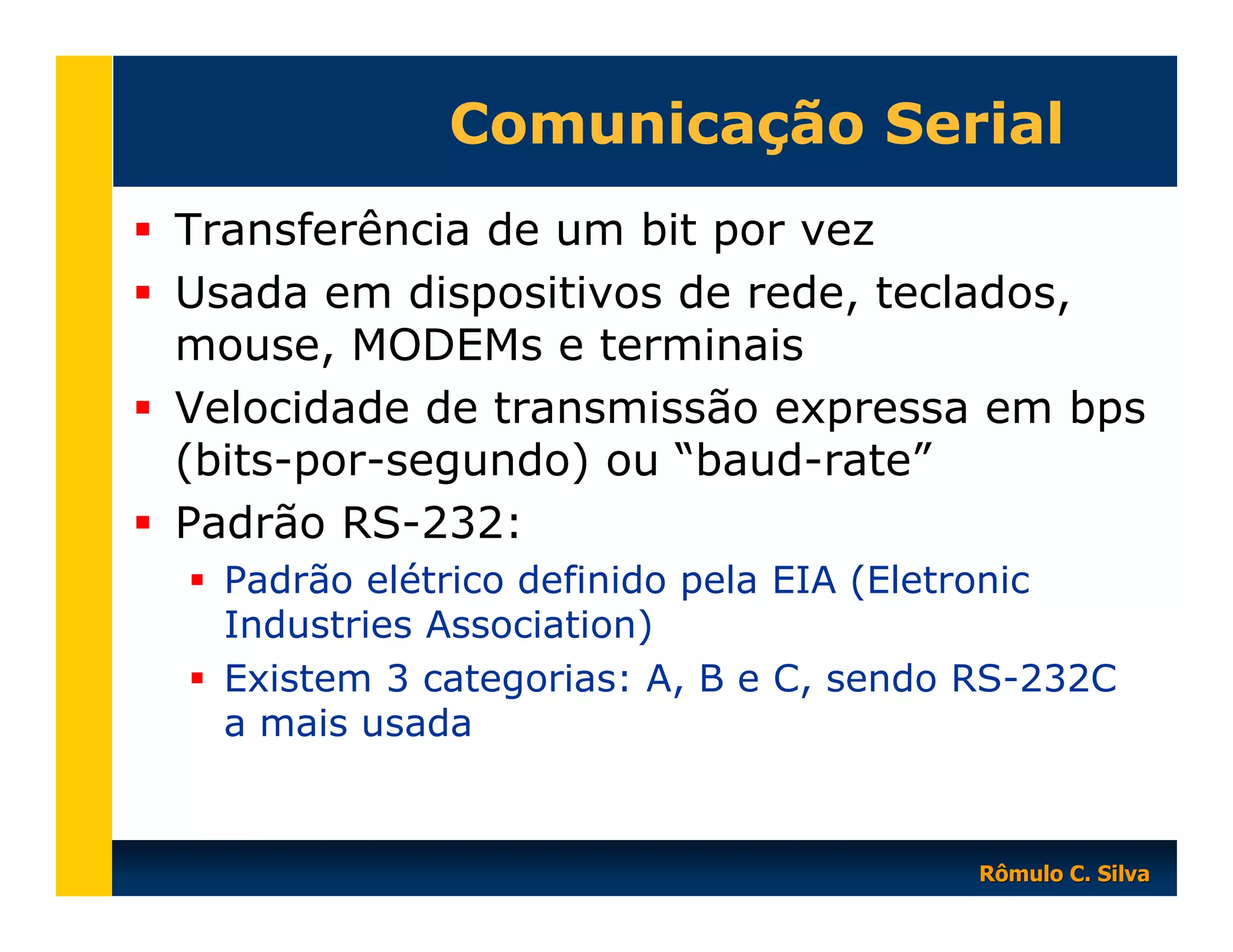 Comunicação Serial

▪ Transferência de um bit por vez
▪ Usada em dispositivos de rede, teclados, mouse, MODEMs e terminais
▪ Velocidade de transmissão expressa em bps (bits-por-segundo) ou “baud-rate”
▪ Padrão RS-232:
  ▪ Padrão elétrico definido pela EIA (Eletronic Industries Association)
  ▪ Existem 3 categorias: A, B e C, sendo RS-232C a mais usada

Rômulo C. Silva